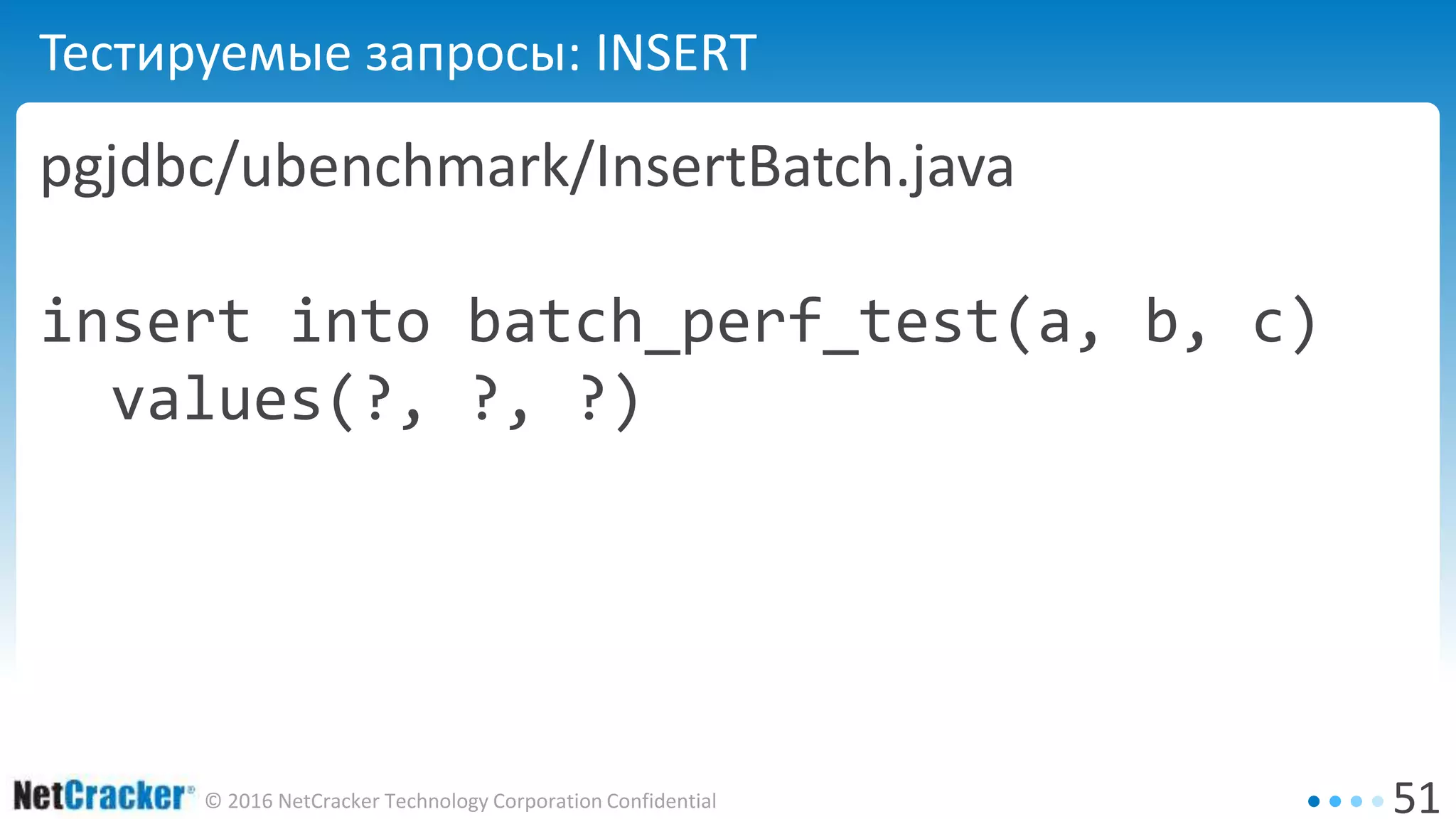 Тестируемые запросы: INSERT

pgjdbc/ubenchmark/InsertBatch.java

insert into batch_perf_test(a, b, c)
values(?, ?, ?)

NetCracker® © 2016 NetCracker Technology Corporation Confidential

51